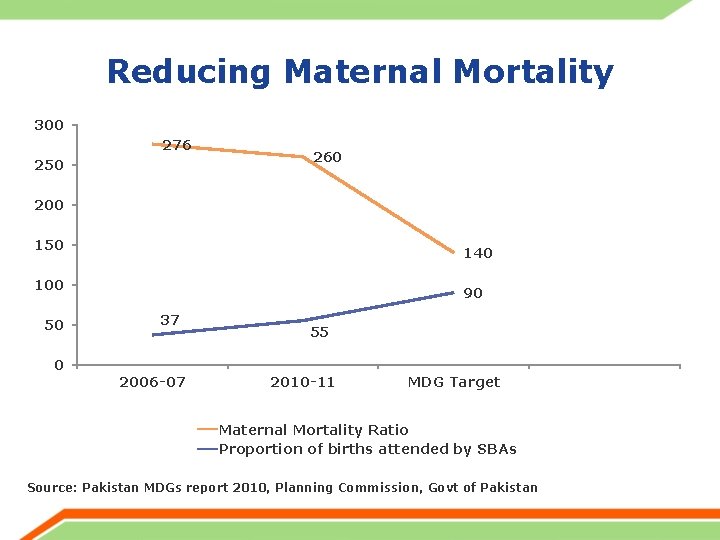 Reducing Maternal Mortality

300
250
200
150
100
50
0

276
260
140
37
55
90

2006-07
2010-11
MDG Target

Maternal Mortality Ratio
Proportion of births attended by SBAs

Source: Pakistan MDGs report 2010, Planning Commission, Govt of Pakistan